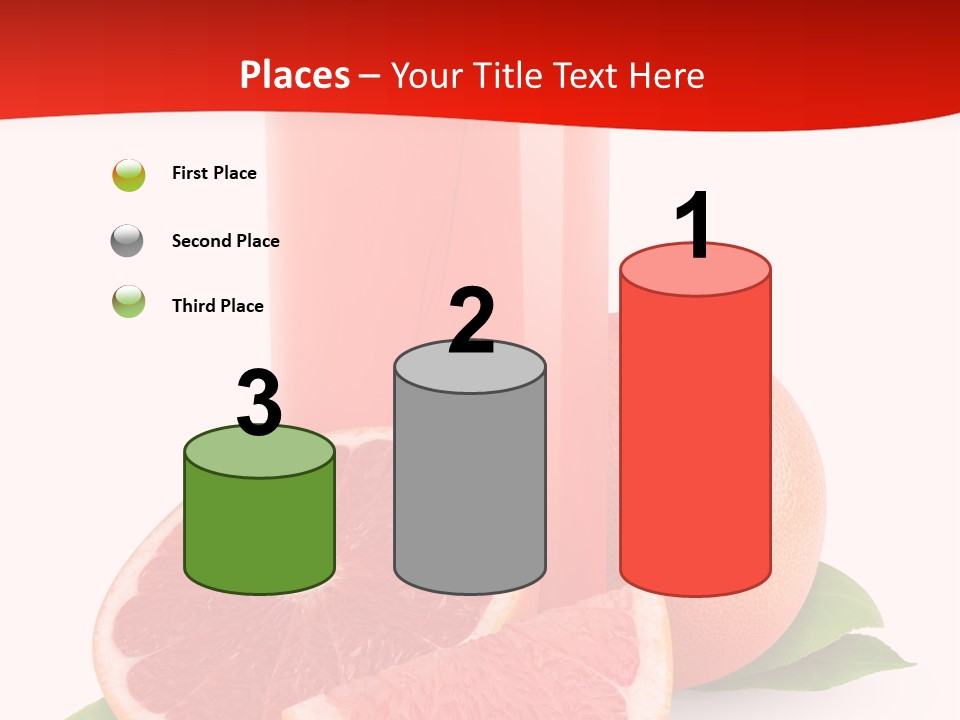 Places – Your Title Text Here

First Place

Second Place

Third Place

3

2

1